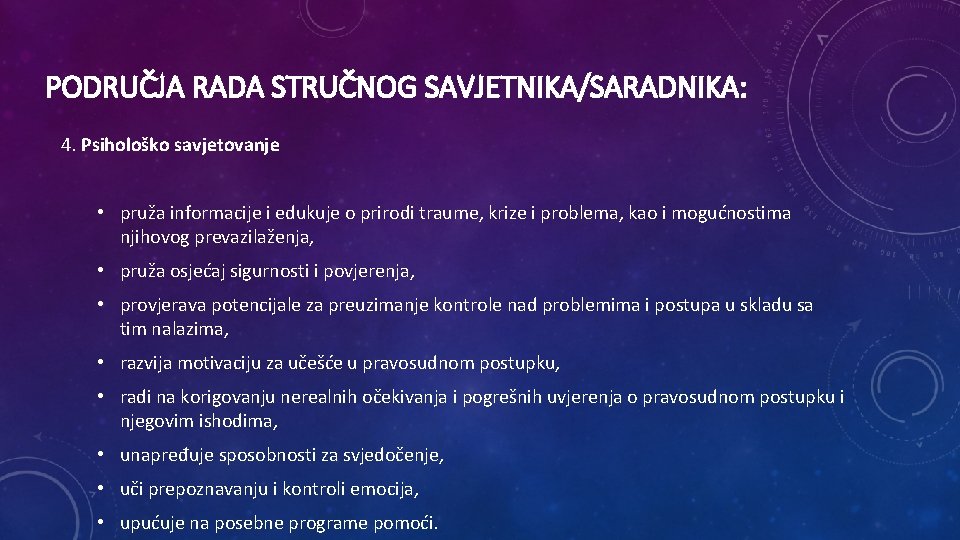 PODRUČJA RADA STRUČNOG SAVJETNIKA/SARADNIKA:

4. Psihološko savjetovanje

• pruža informacije i edukuje o prirodi traume, krize i problema, kao i mogućnostima njihovog prevazilaženja,

• pruža osjećaj sigurnosti i povjerenja,

• provjerava potencijale za preuzimanje kontrole nad problemima i postupa u skladu sa tim nalazima,

• razvija motivaciju za učešće u pravosudnom postupku,

• radi na korigovanju nerealnih očekivanja i pogrešnih uvjerenja o pravosudnom postupku i njegovim ishodima,

• unapređuje sposobnosti za svjedočenje,

• uči prepoznavanju i kontroli emocija,

• upućuje na posebne programe pomoći.